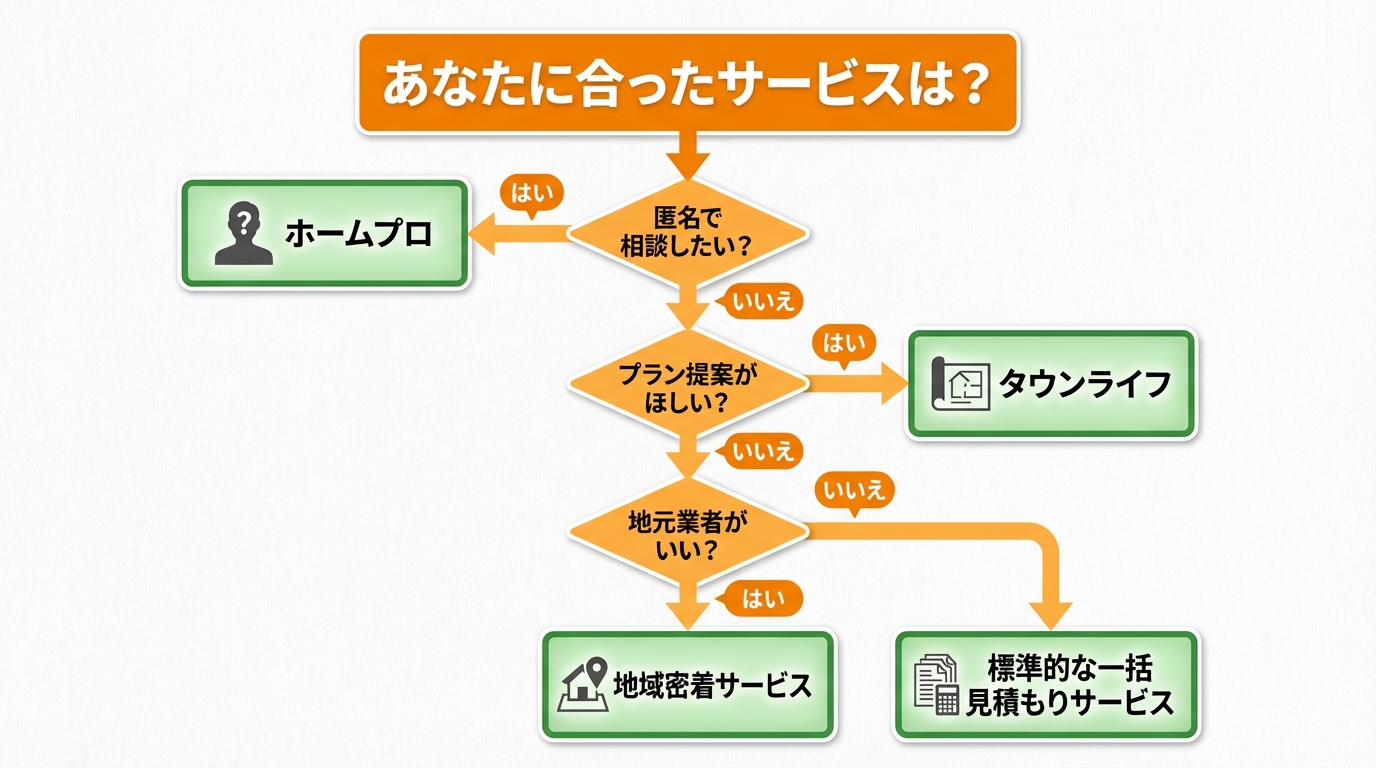 あなたに合ったサービスは？

匿名で相談したい？

はい

ホームプロ

いいえ

プラン提案がほしい？

はい

タウンライフ

いいえ

地元業者がいい？

いいえ

はい

地域密着サービス

標準的な一括見積もりサービス